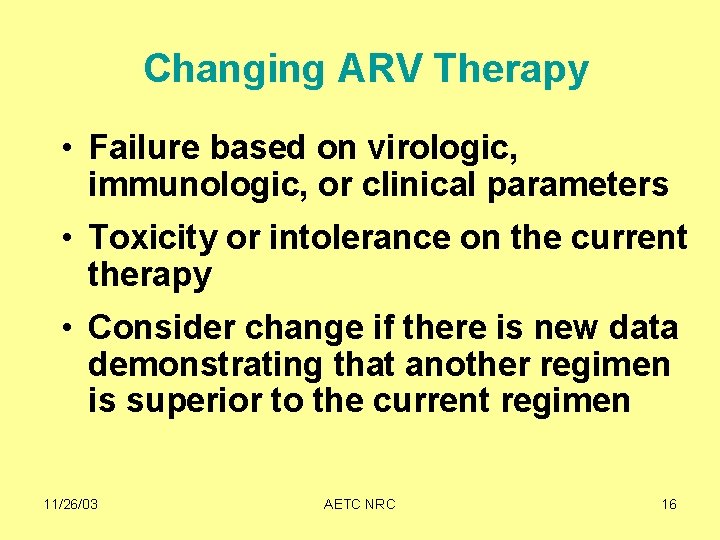 Changing ARV Therapy

• Failure based on virologic, immunologic, or clinical parameters

• Toxicity or intolerance on the current therapy

• Consider change if there is new data demonstrating that another regimen is superior to the current regimen

11/26/03

AETC NRC

16